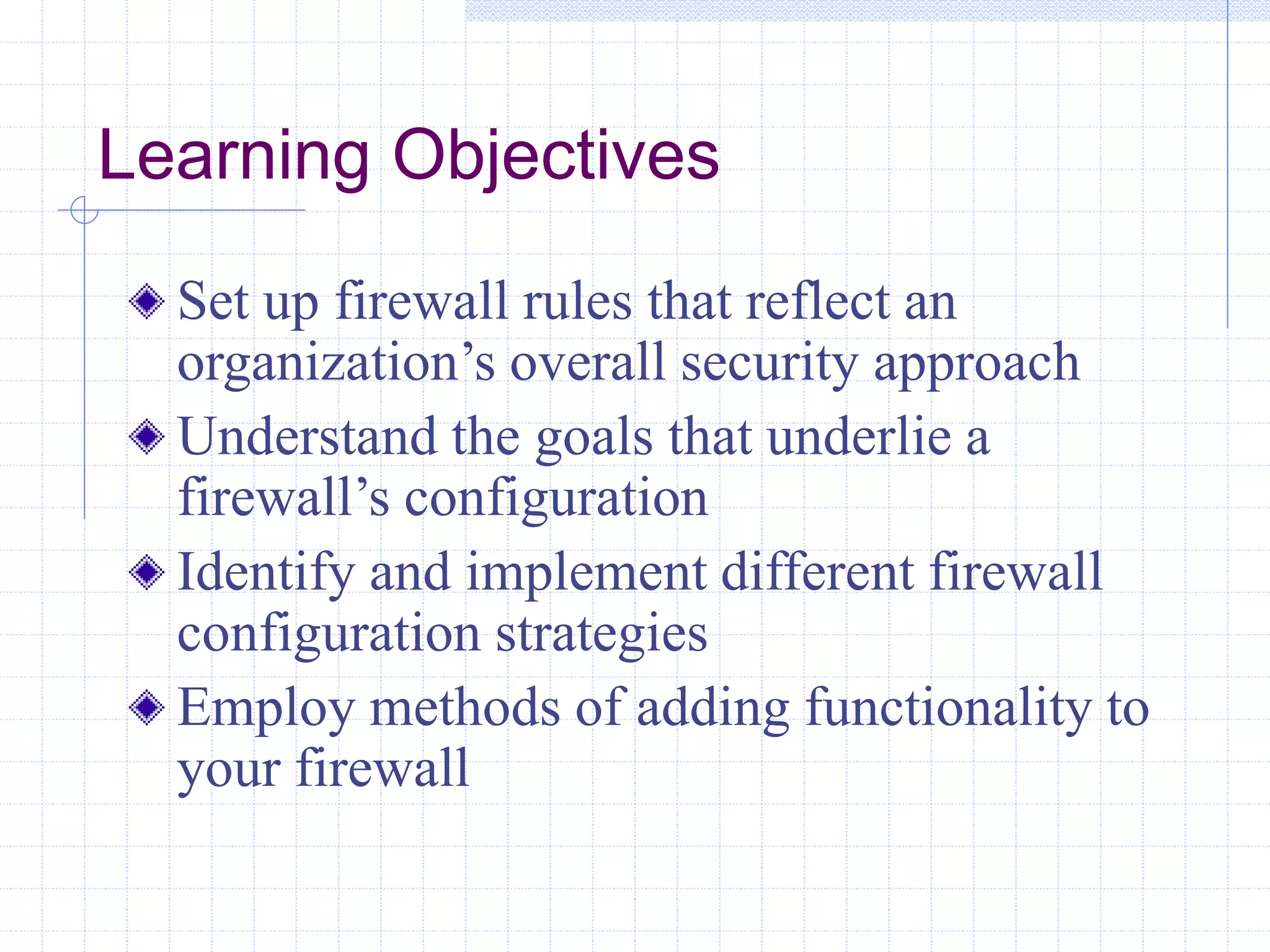 Learning Objectives

Set up firewall rules that reflect an organization’s overall security approach

Understand the goals that underlie a firewall’s configuration

Identify and implement different firewall configuration strategies

Employ methods of adding functionality to your firewall